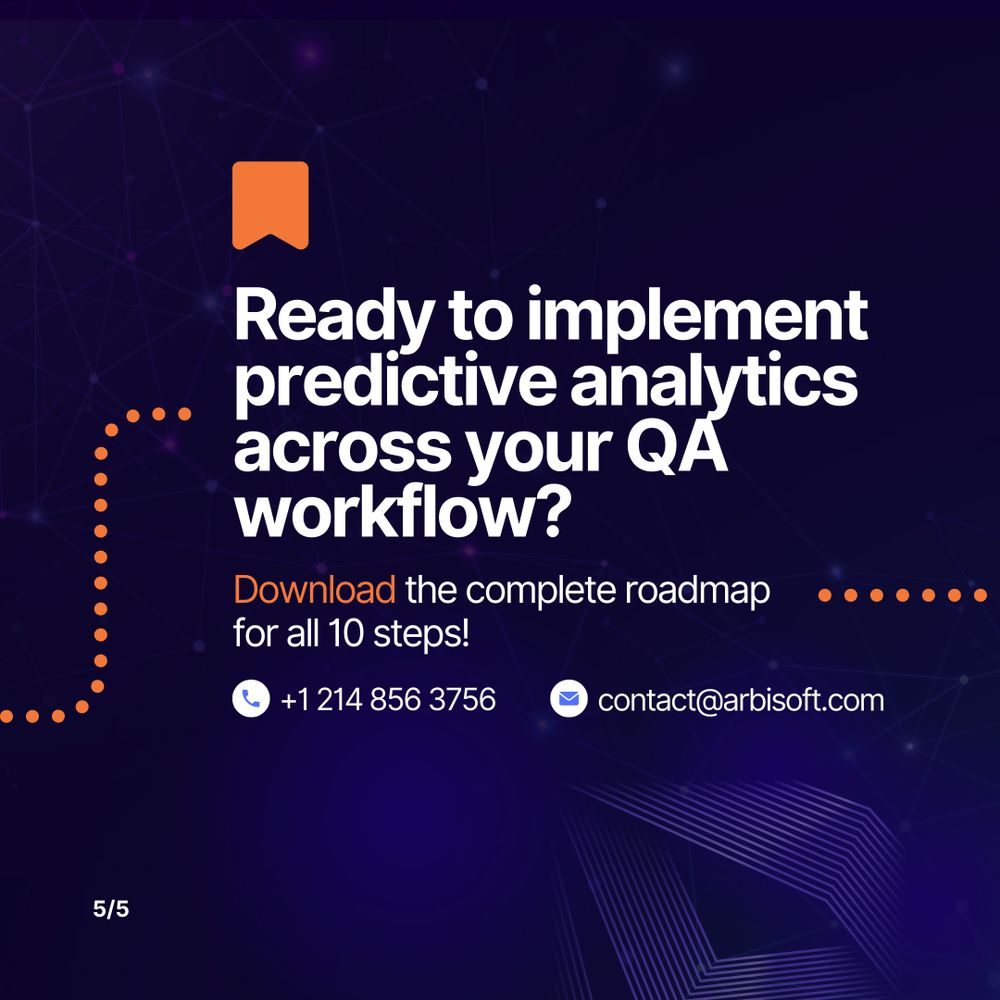 Ready to implement predictive analytics across your QA workflow?

Download the complete roadmap for all 10 steps!

+1 214 856 3756

contact@arbisoft.com

5/5